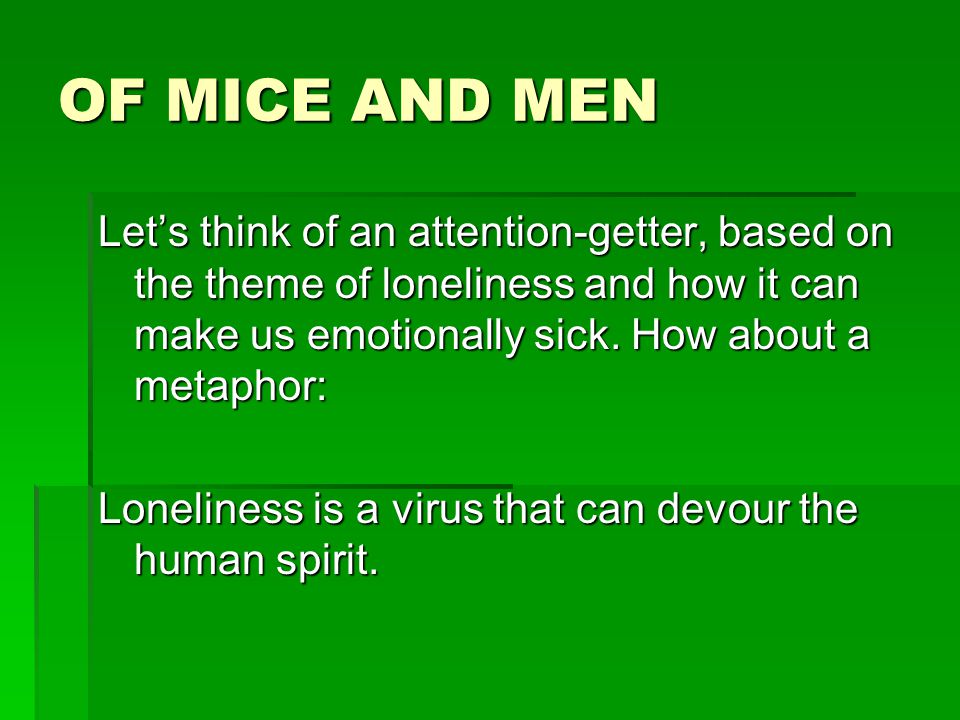 OF MICE AND MEN

Let’s think of an attention-getter, based on the theme of loneliness and how it can make us emotionally sick. How about a metaphor:

Loneliness is a virus that can devour the human spirit.